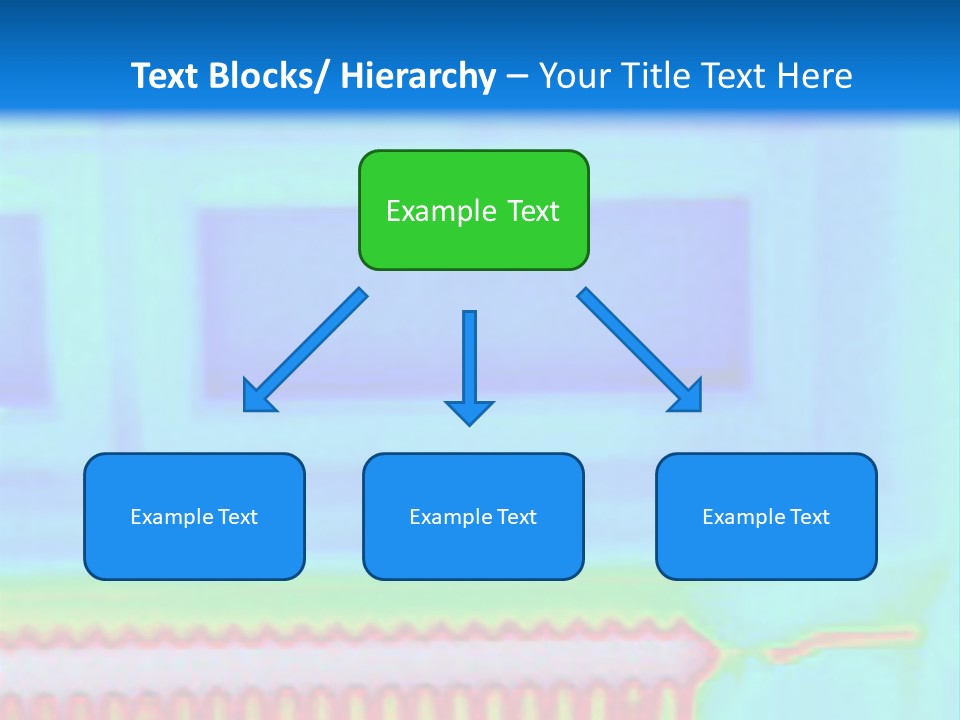 Text Blocks/ Hierarchy – Your Title Text Here

Example Text

Example Text

Example Text

Example Text